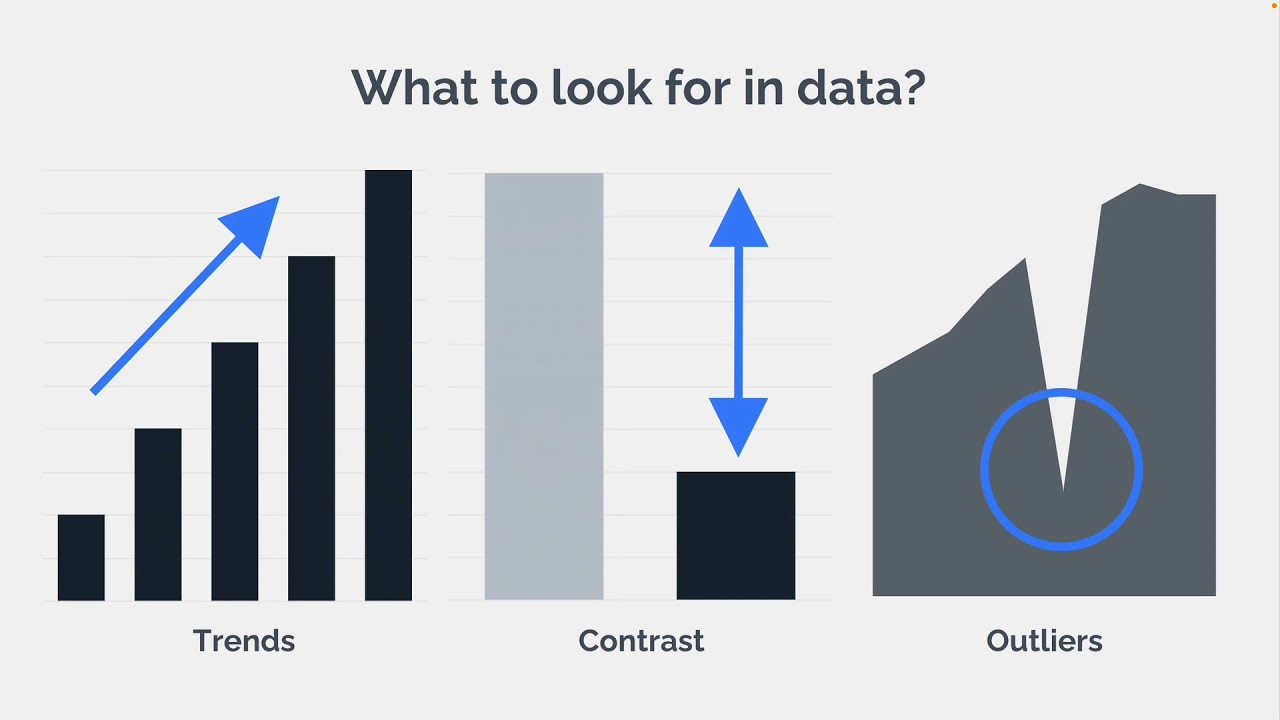 What to look for in data?

Trends

Contrast

Outliers